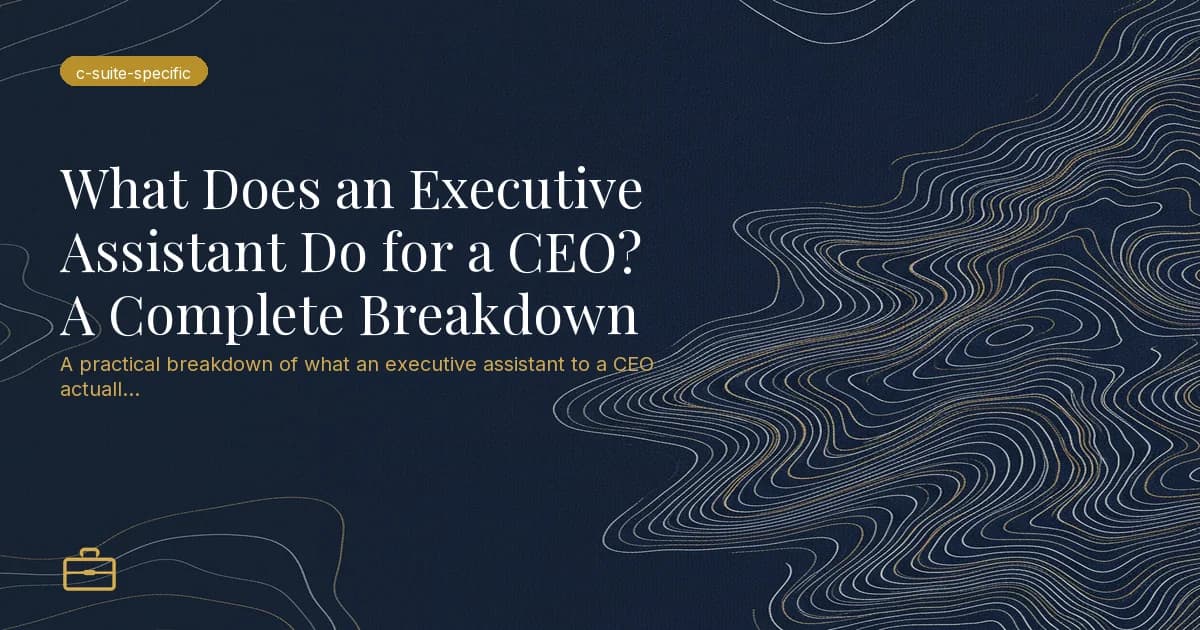 c-suite-specific

What Does an Executive Assistant Do for a CEO? A Complete Breakdown

A practical breakdown of what an executive assistant to a CEO actuall...